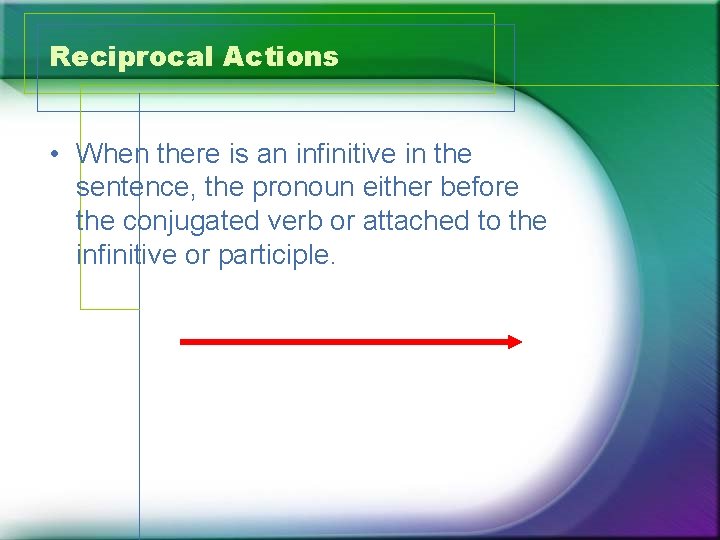 Reciprocal Actions

• When there is an infinitive in the sentence, the pronoun either before the conjugated verb or attached to the infinitive or participle.